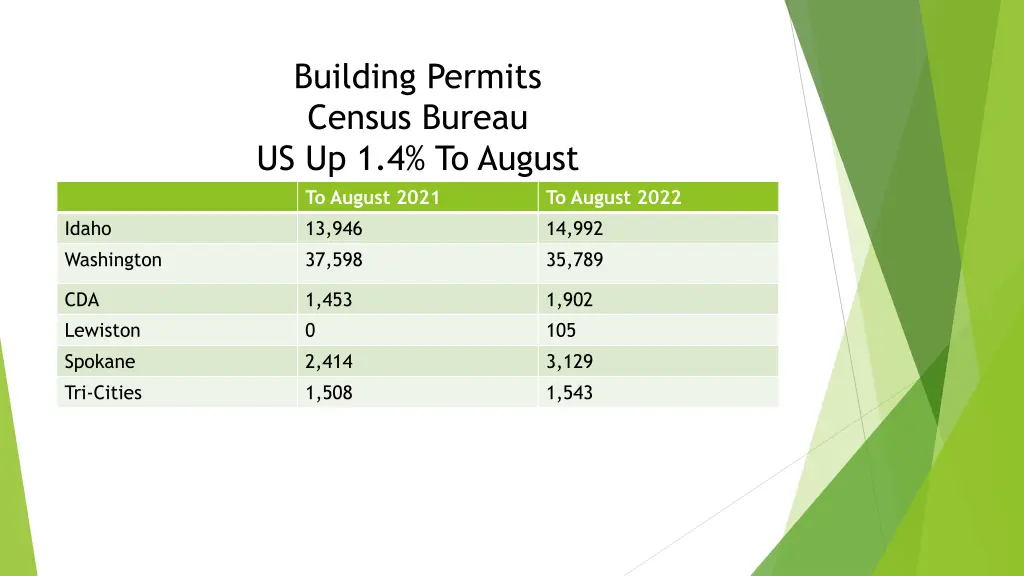 Building Permits
Census Bureau
US Up 1.4% To August

| | To August 2021 | To August 2022 |
|---|---|---|
| Idaho | 13,946 | 14,992 |
| Washington | 37,598 | 35,789 |
| CDA | 1,453 | 1,902 |
| Lewiston | 0 | 105 |
| Spokane | 2,414 | 3,129 |
| Tri-Cities | 1,508 | 1,543 |